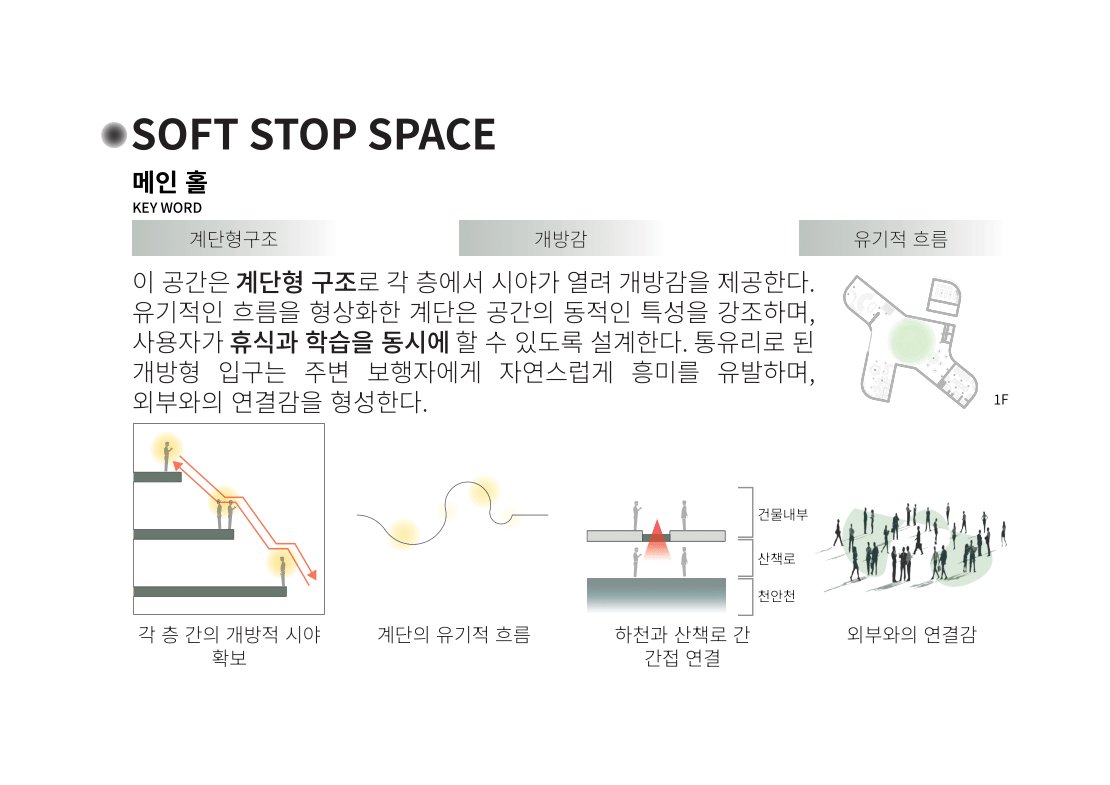 SOFT STOP SPACE

메인 홀

KEY WORD

계단형구조

개방감

유기적 흐름

이 공간은 계단형 구조로 각 층에서 시야가 열려 개방감을 제공한다. 유기적인 흐름을 형상화한 계단은 공간의 동적인 특성을 강조하며, 사용자가 휴식과 학습을 동시에 할 수 있도록 설계한다. 통유리로 된 개방형 입구는 주변 보행자에게 자연스럽게 흥미를 유발하며, 외부와의 연결감을 형성한다.

1F

건물내부

산책로

천안천

각 층 간의 개방적 시야 확보

계단의 유기적 흐름

하천과 산책로 간 간접 연결

외부와의 연결감